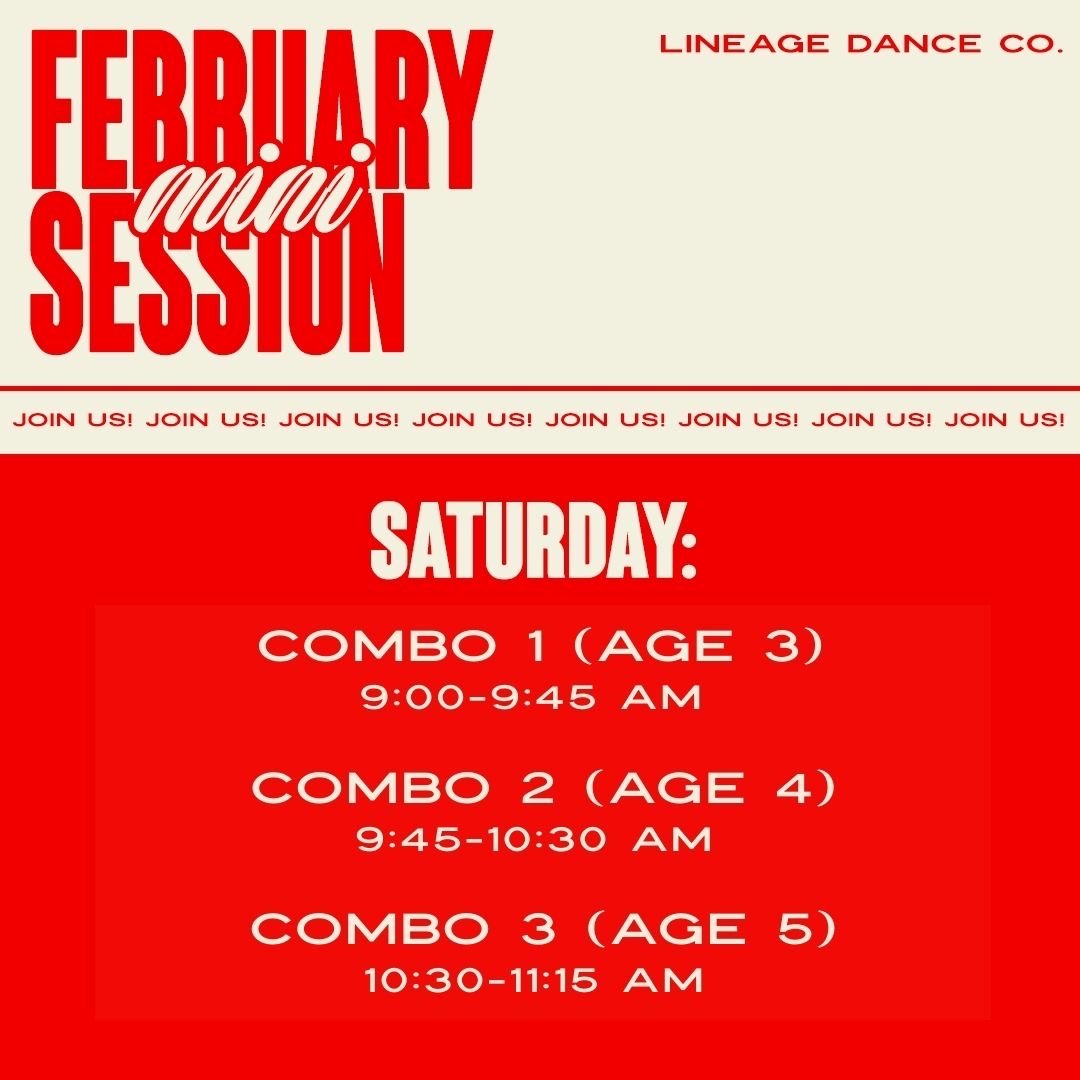 FEBRUARY
mini
SESSION

LINEAGE DANCE CO.

JOIN US! JOIN US! JOIN US! JOIN US! JOIN US! JOIN US! JOIN US! JOIN US!

SATURDAY:

COMBO 1 (AGE 3)
9:00-9:45 AM

COMBO 2 (AGE 4)
9:45-10:30 AM

COMBO 3 (AGE 5)
10:30-11:15 AM